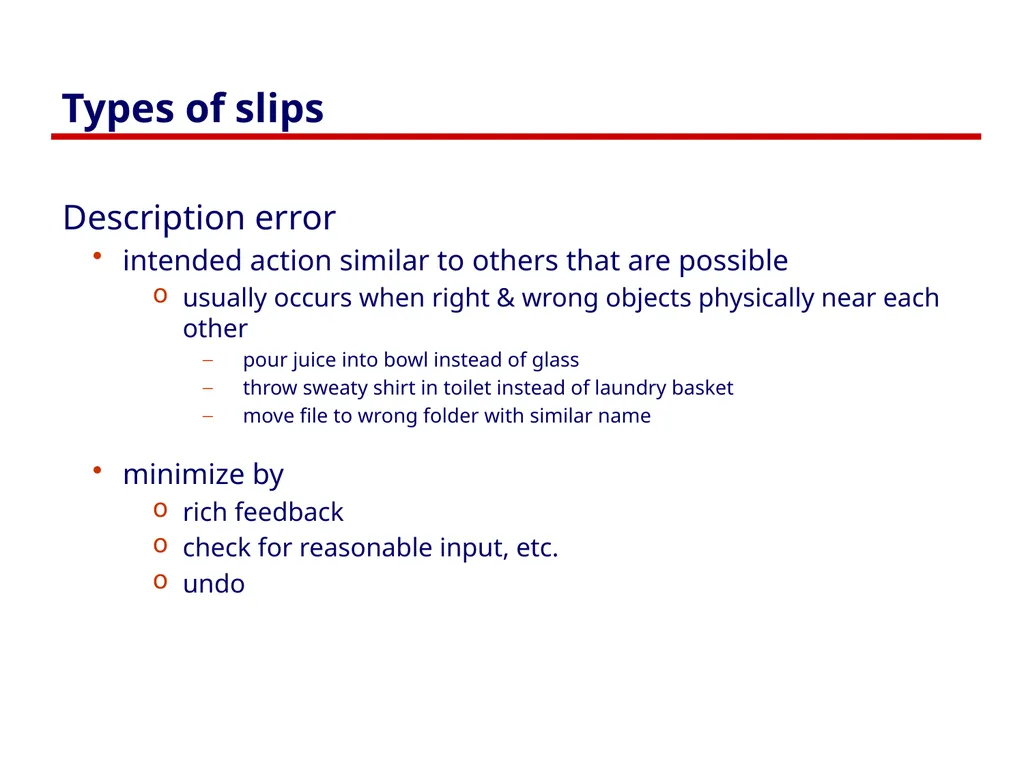 Types of slips

Description error

• intended action similar to others that are possible

o usually occurs when right & wrong objects physically near each other

– pour juice into bowl instead of glass
– throw sweaty shirt in toilet instead of laundry basket
– move file to wrong folder with similar name

• minimize by

o rich feedback
o check for reasonable input, etc.
o undo